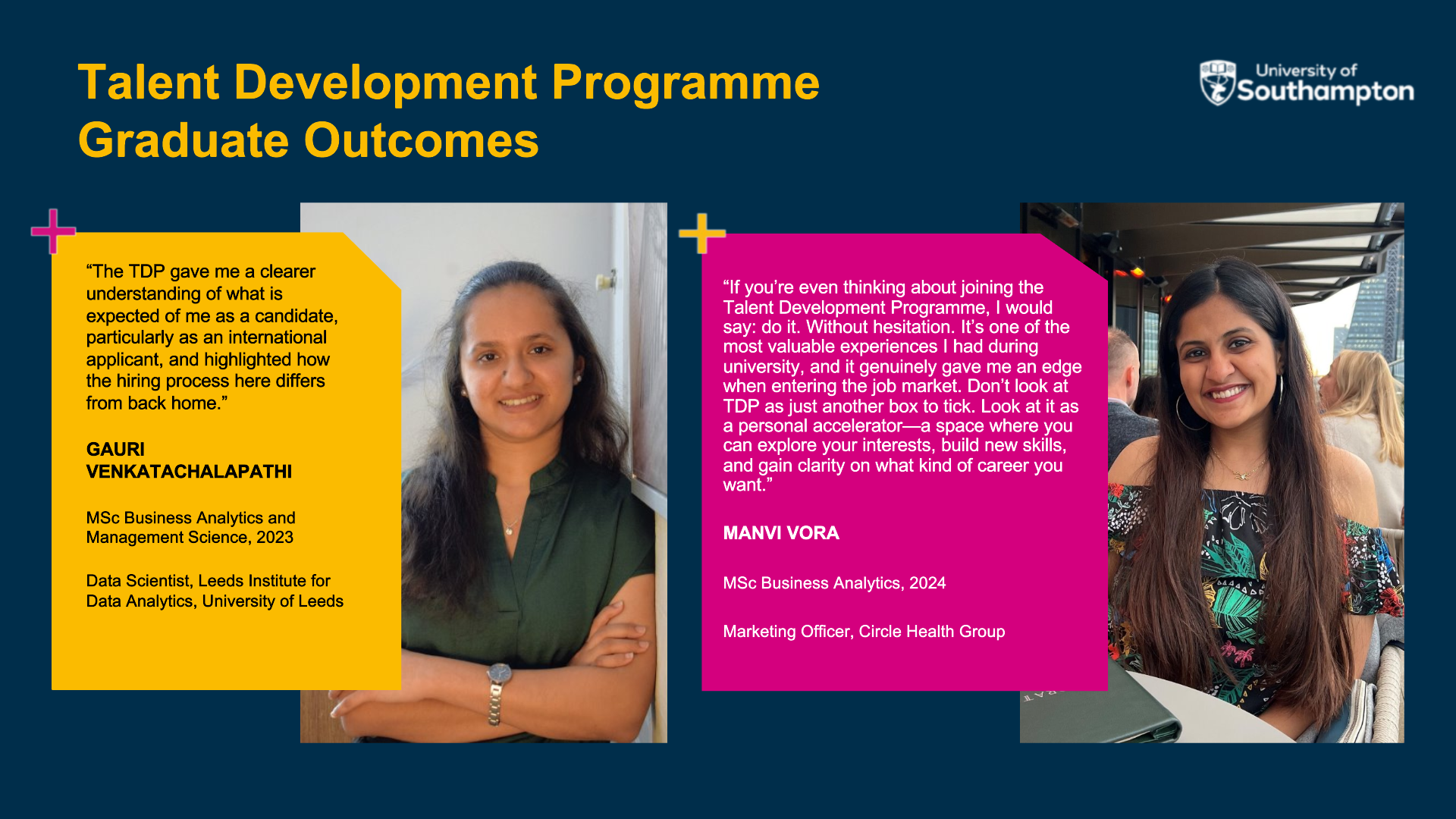 Talent Development Programme
Graduate Outcomes

University of Southampton

“The TDP gave me a clearer understanding of what is expected of me as a candidate, particularly as an international applicant, and highlighted how the hiring process here differs from back home.”

GAURI VENKATACHALAPATHI

MSc Business Analytics and Management Science, 2023

Data Scientist, Leeds Institute for Data Analytics, University of Leeds

“If you’re even thinking about joining the Talent Development Programme, I would say: do it. Without hesitation. It’s one of the most valuable experiences I had during university, and it genuinely gave me an edge when entering the job market. Don’t look at TDP as just another box to tick. Look at it as a personal accelerator—a space where you can explore your interests, build new skills, and gain clarity on what kind of career you want.”

MANVI VORA

MSc Business Analytics, 2024

Marketing Officer, Circle Health Group